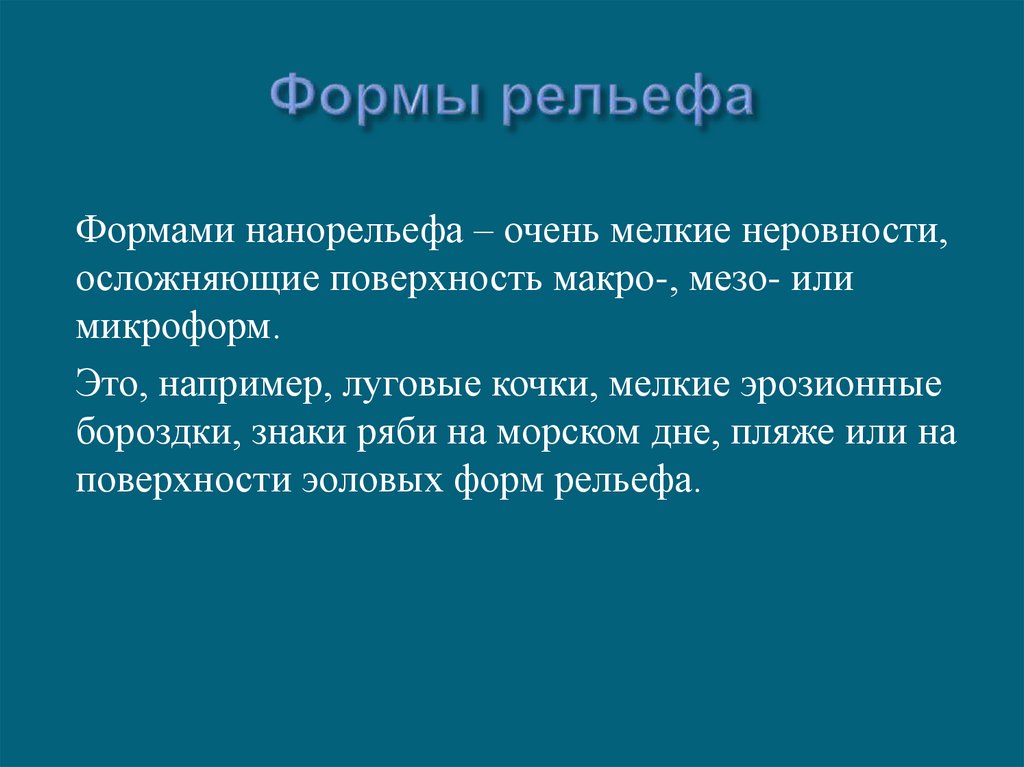 Формы рельефа

Формами нанорельефа – очень мелкие неровности, осложняющие поверхность макро-, мезо- или микроформ.

Это, например, луговые кочки, мелкие эрозионные бороздки, знаки ряби на морском дне, пляже или на поверхности эоловых форм рельефа.